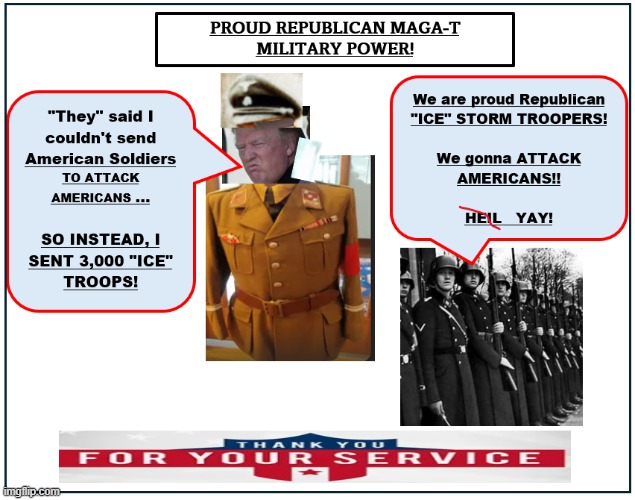 PROUD REPUBLICAN MAGA-T MILITARY POWER!

"They" said I couldn't send American Soldiers TO ATTACK AMERICANS ...

SO INSTEAD, I SENT 3,000 "ICE" TROOPS!

We are proud Republican "ICE" STORM TROOPERS!

We gonna ATTACK AMERICANS!!

HEIL YAY!

THANK YOU FOR YOUR SERVICE

imgflip.com